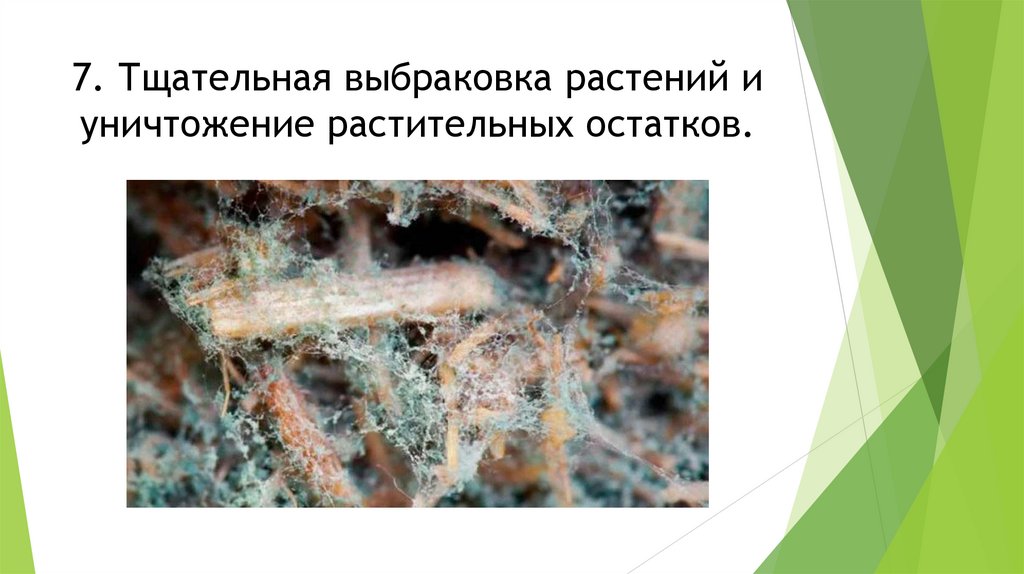 7. Тщательная выбраковка растений и уничтожение растительных остатков.